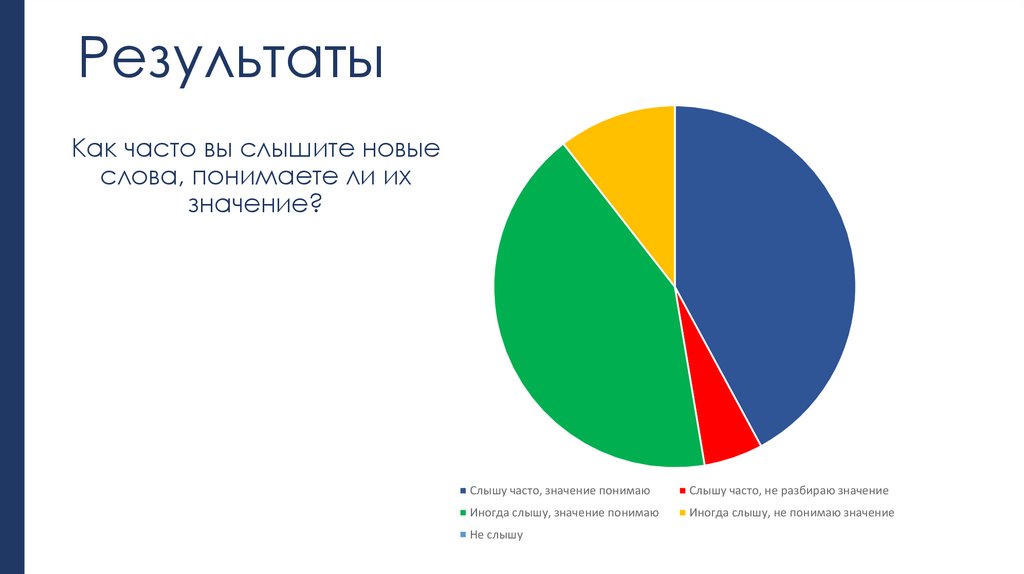 Результаты

Как часто вы слышите новые слова, понимаете ли их значение?

Слышу часто, значение понимаю
Слышу часто, не разбираю значение
Иногда слышу, значение понимаю
Иногда слышу, не понимаю значение
Не слышу